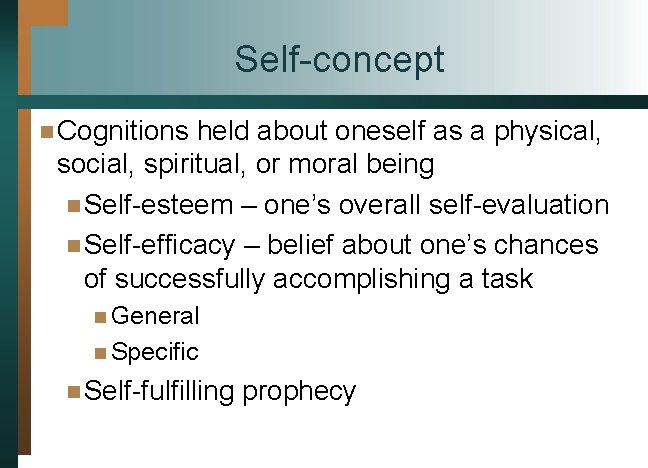 Self-concept

Cognitions held about oneself as a physical, social, spiritual, or moral being

Self-esteem – one's overall self-evaluation

Self-efficacy – belief about one's chances of successfully accomplishing a task

General

Specific

Self-fulfilling prophecy